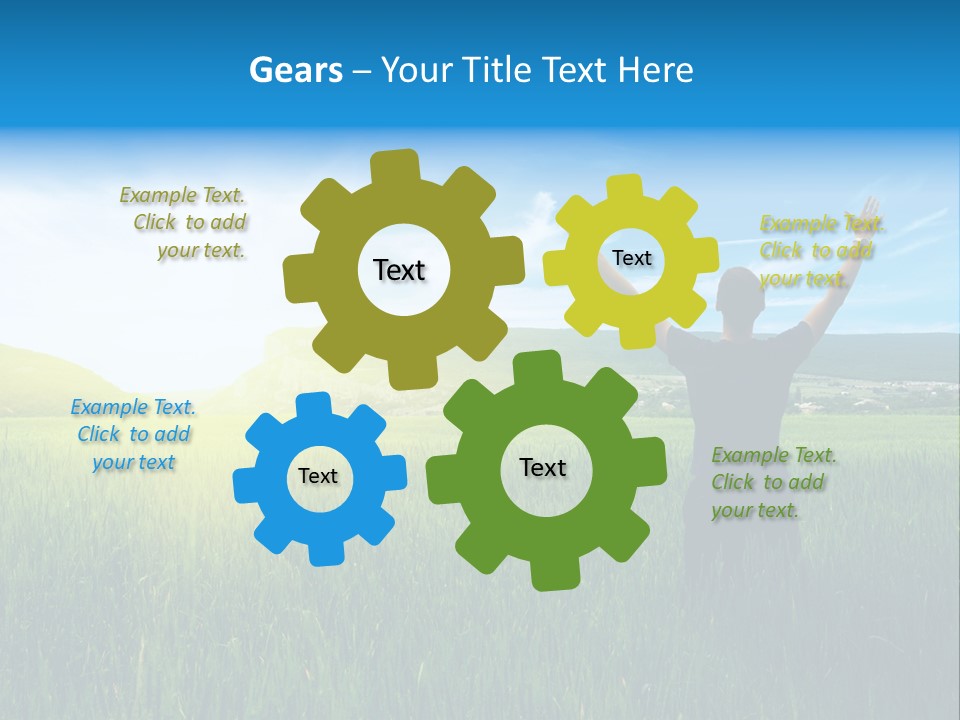 Gears – Your Title Text Here

Example Text. Click to add your text.

Text

Text

Example Text. Click to add your text.

Example Text. Click to add your text

Text

Text

Example Text. Click to add your text.